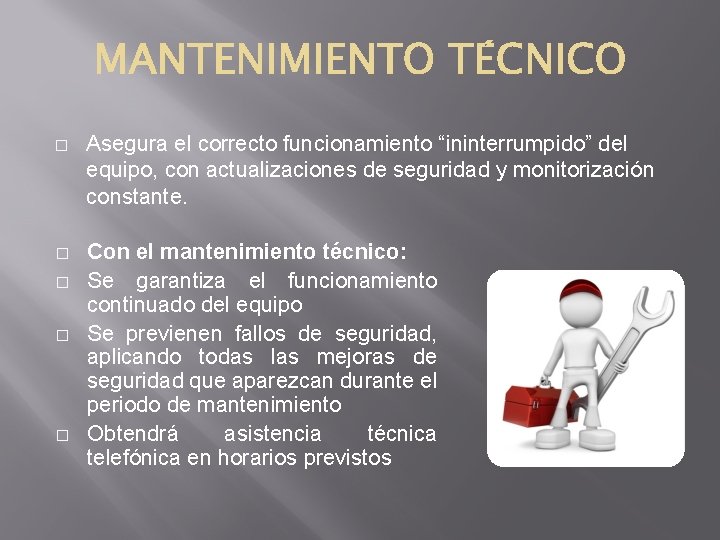 MANTENIMIENTO TÉCNICO

□ Asegura el correcto funcionamiento “ininterrumpido” del equipo, con actualizaciones de seguridad y monitorización constante.

□ Con el mantenimiento técnico:
□ Se garantiza el funcionamiento continuado del equipo
□ Se previenen fallos de seguridad, aplicando todas las mejoras de seguridad que aparezcan durante el periodo de mantenimiento
□ Obtendrá asistencia técnica telefónica en horarios previstos